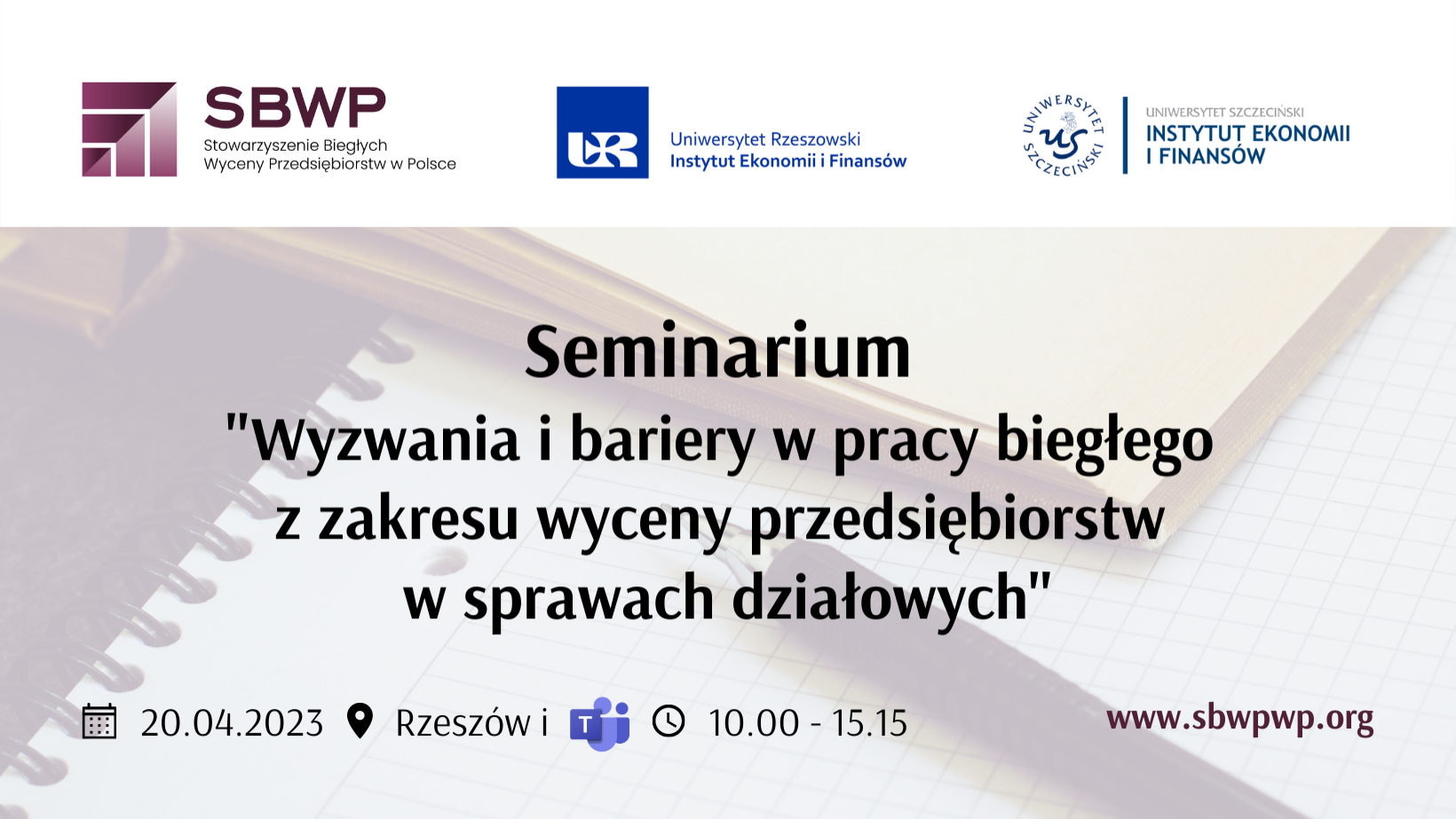 SBWP
Stowarzyszenie Biegłych Wyceny Przedsiębiorstw w Polsce

UR
Uniwersytet Rzeszowski
Instytut Ekonomii i Finansów

UNIWERSYTET SZCZECIŃSKI
US
UNIWERSYTET SZCZECIŃSKI
INSTYTUT EKONOMII I FINANSÓW

Seminarium
"Wyzwania i bariery w pracy biegłego z zakresu wyceny przedsiębiorstw w sprawach działowych"

20.04.2023 Rzeszów i T 10.00 - 15.15

www.sbwpwp.org